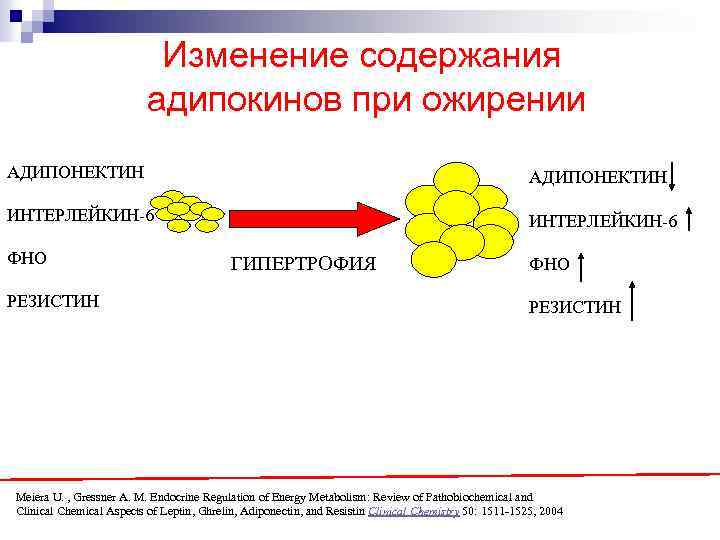 Изменение содержания адипокинов при ожирении

АДИПОНЕКТИН

ИНТЕРЛЕЙКИН-6

ФНО

РЕЗИСТИН

ГИПЕРТРОФИЯ

АДИПОНЕКТИН ↓

ИНТЕРЛЕЙКИН-6 ↑

ФНО ↑

РЕЗИСТИН ↑

Meiera U. , Gressner A. M. Endocrine Regulation of Energy Metabolism: Review of Pathobiochemical and Clinical Chemical Aspects of Leptin, Ghrelin, Adiponectin, and Resistin Clinical Chemistry 50: 1511-1525, 2004